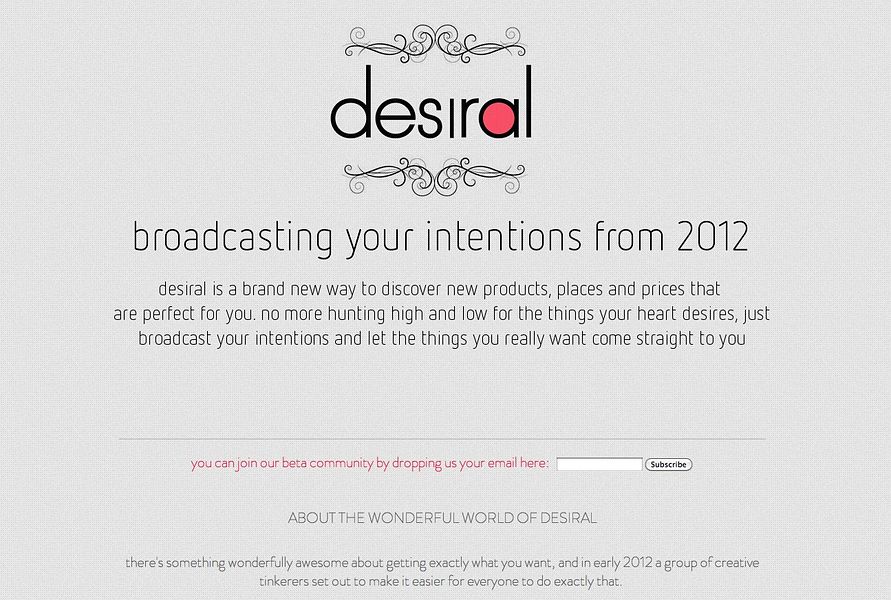 desiral

broadcasting your intentions from 2012

desiral is a brand new way to discover new products, places and prices that are perfect for you. no more hunting high and low for the things your heart desires, just broadcast your intentions and let the things you really want come straight to you

you can join our beta community by dropping us your email here: Subscribe

ABOUT THE WONDERFUL WORLD OF DESIRAL

there's something wonderfully awesome about getting exactly what you want, and in early 2012 a group of creative tinkerers set out to make it easier for everyone to do exactly that.